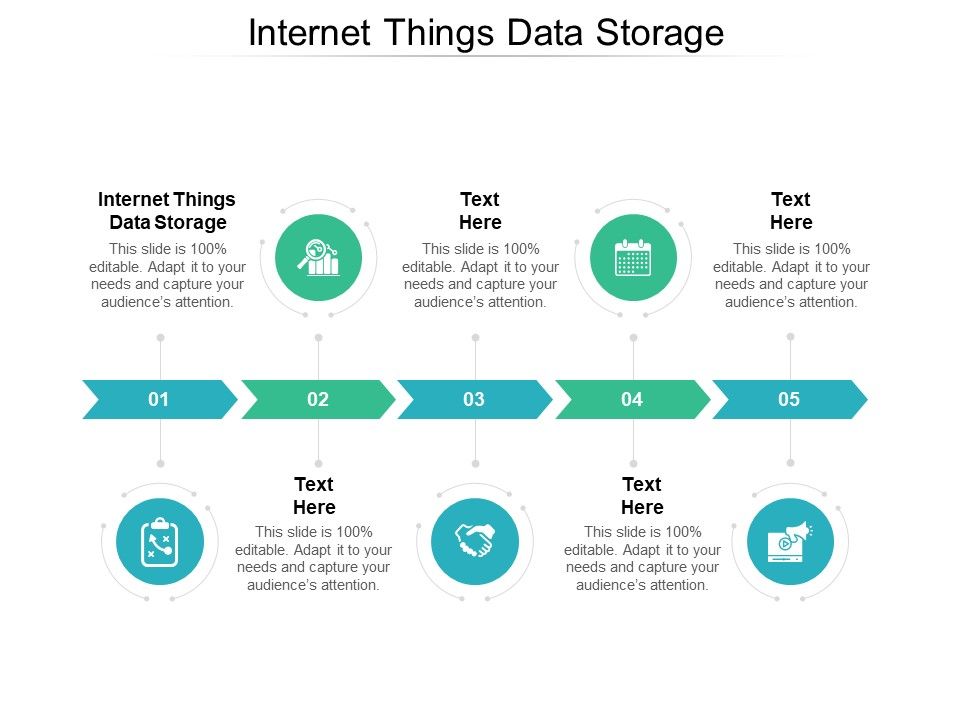 Internet Things Data Storage

Internet Things Data Storage
This slide is 100% editable. Adapt it to your needs and capture your audience's attention.

Text Here
This slide is 100% editable. Adapt it to your needs and capture your audience's attention.

Text Here
This slide is 100% editable. Adapt it to your needs and capture your audience's attention.

01

02

03

04

05

Text Here
This slide is 100% editable. Adapt it to your needs and capture your audience's attention.

Text Here
This slide is 100% editable. Adapt it to your needs and capture your audience's attention.